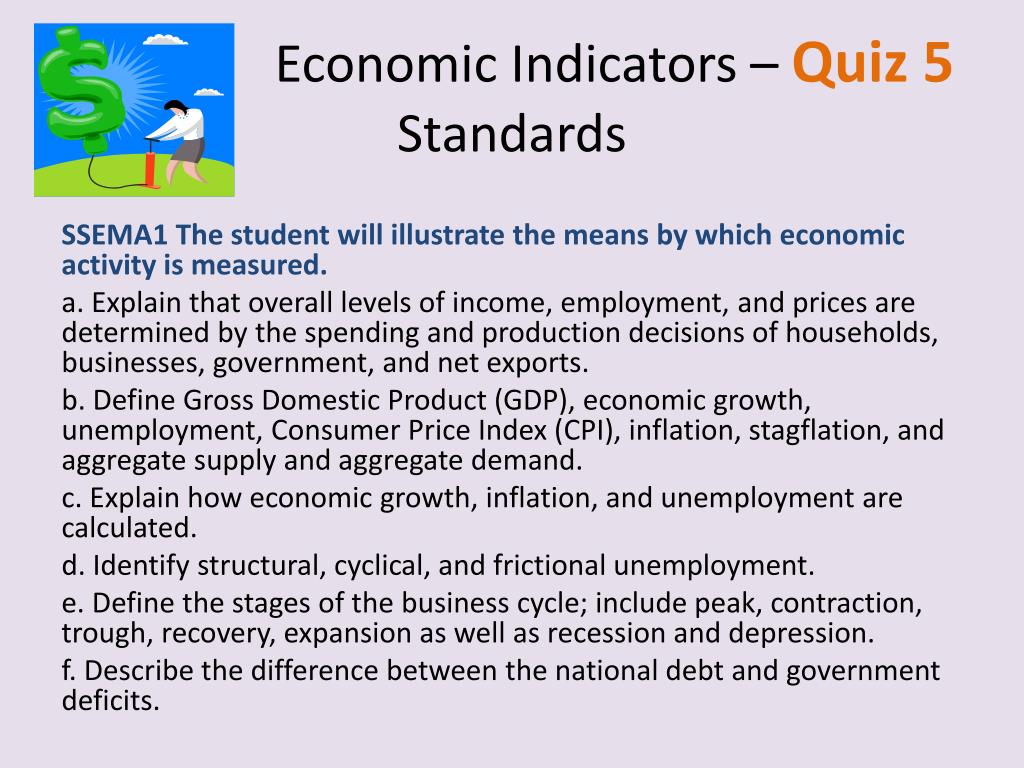 Economic Indicators – Quiz 5
Standards

SSEMA1 The student will illustrate the means by which economic activity is measured.

a. Explain that overall levels of income, employment, and prices are determined by the spending and production decisions of households, businesses, government, and net exports.

b. Define Gross Domestic Product (GDP), economic growth, unemployment, Consumer Price Index (CPI), inflation, stagflation, and aggregate supply and aggregate demand.

c. Explain how economic growth, inflation, and unemployment are calculated.

d. Identify structural, cyclical, and frictional unemployment.

e. Define the stages of the business cycle; include peak, contraction, trough, recovery, expansion as well as recession and depression.

f. Describe the difference between the national debt and government deficits.